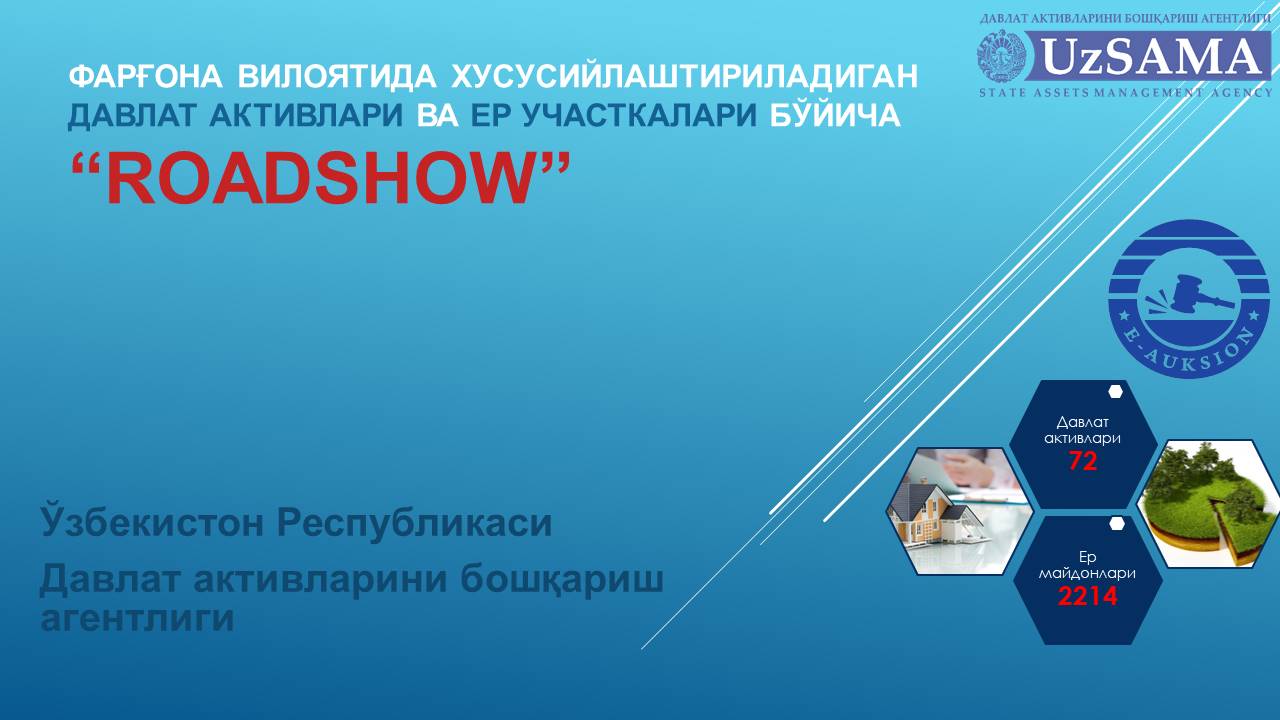 ДАВЛАТ АКТИВЛАРИНИ БОШҚАРИШ АГЕНТЛИГИ
UzSAMA
STATE ASSETS MANAGEMENT AGENCY

ФАРҒОНА ВИЛОЯТИДА ХУСУСИЙЛАШТИРИЛАДИГАН ДАВЛАТ АКТИВЛАРИ ВА ЕР УЧАСТКАЛАРИ БЎЙИЧА
“ROADSHOW”

E-AUKSION

Давлат активлари
72

Ер майдонлари
2214

Ўзбекистон Республикаси

Давлат активларини бошқариш агентлиги